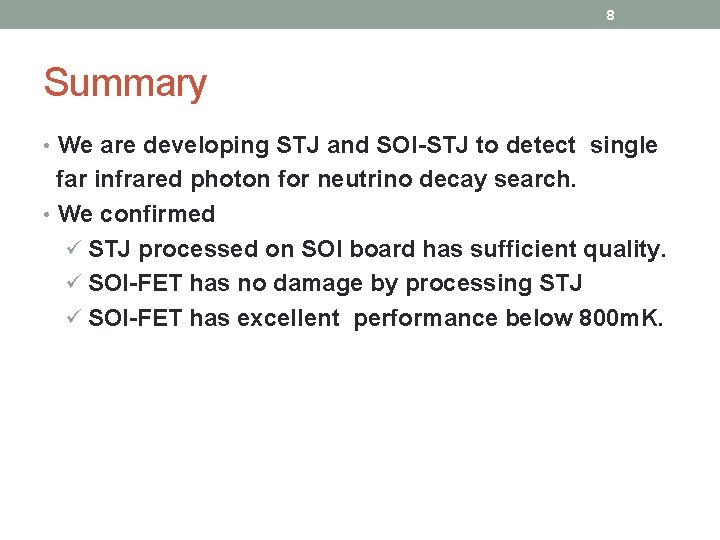 8

Summary

• We are developing STJ and SOI-STJ to detect single far infrared photon for neutrino decay search.

• We confirmed

✓ STJ processed on SOI board has sufficient quality.

✓ SOI-FET has no damage by processing STJ

✓ SOI-FET has excellent performance below 800mK.